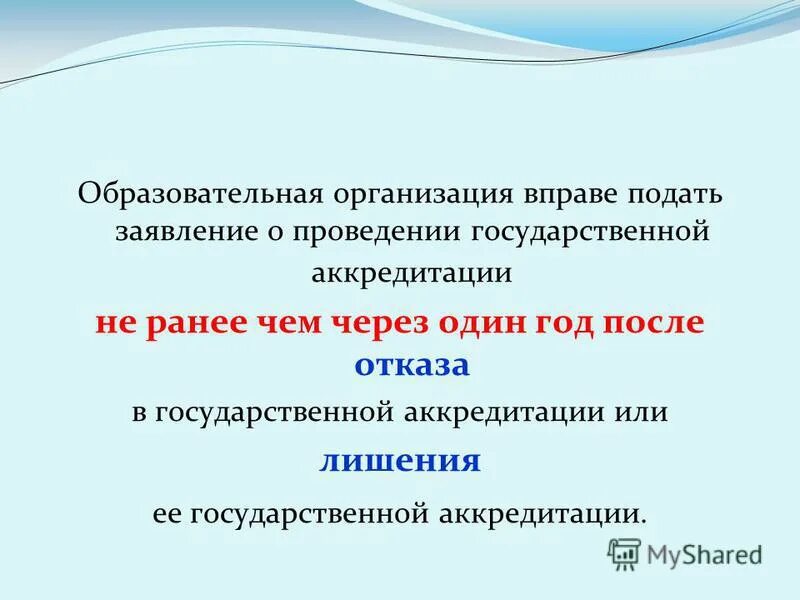 Образовательная организация вправе подать заявление о проведении государственной аккредитации

не ранее чем через один год после отказа

в государственной аккредитации или

лишения

ее государственной аккредитации.

MyShared